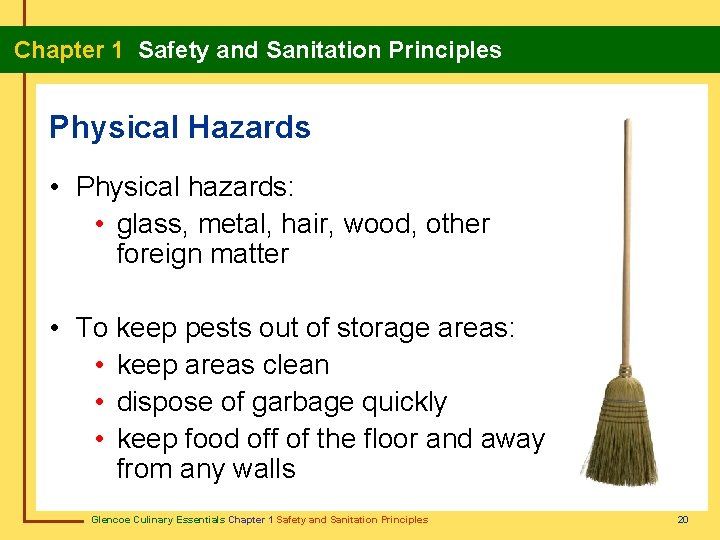 Chapter 1 Safety and Sanitation Principles

Physical Hazards

• Physical hazards:
  • glass, metal, hair, wood, other foreign matter

• To keep pests out of storage areas:
  • keep areas clean
  • dispose of garbage quickly
  • keep food off of the floor and away from any walls

Glencoe Culinary Essentials Chapter 1 Safety and Sanitation Principles

20